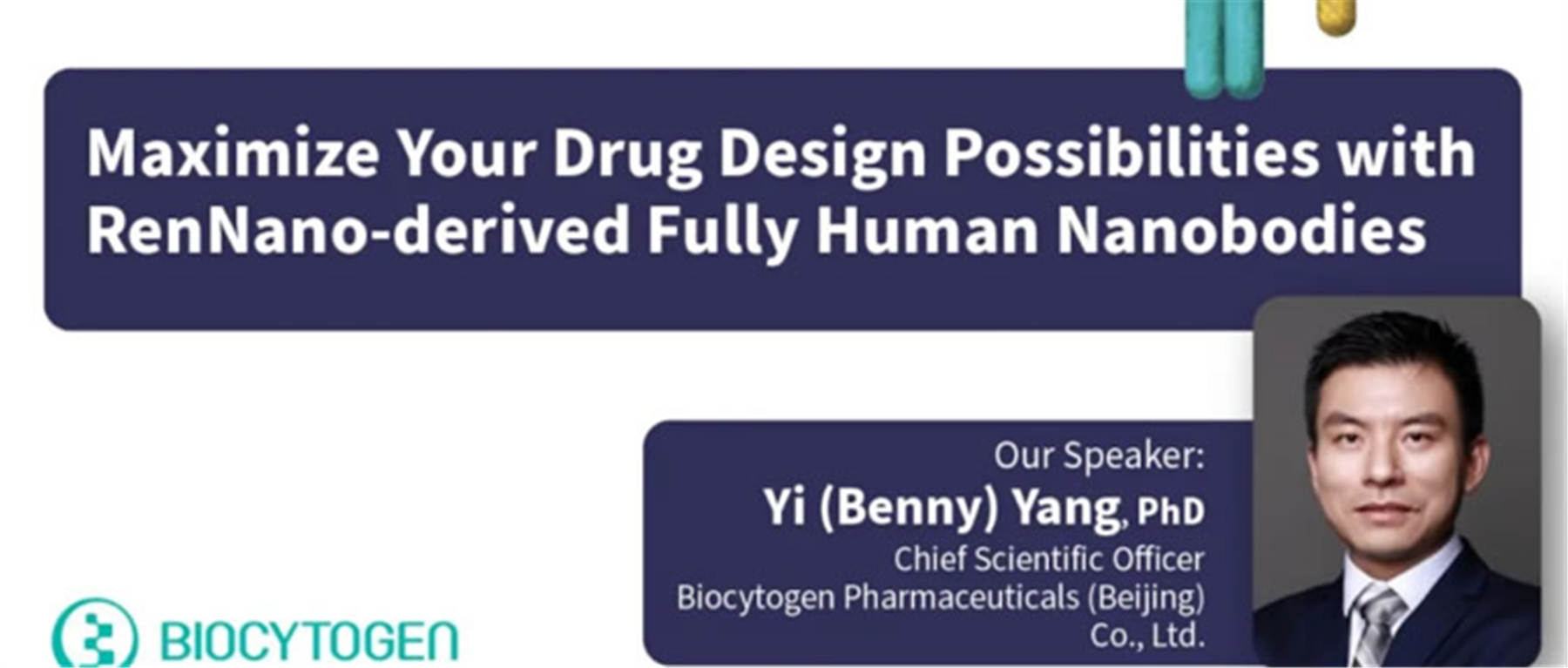 Maximize Your Drug Design Possibilities with RenNano-derived Fully Human Nanobodies

Our Speaker:
Yi (Benny) Yang, PhD
Chief Scientific Officer
Biocytogen Pharmaceuticals (Beijing) Co., Ltd.

BIOCYTOGEN